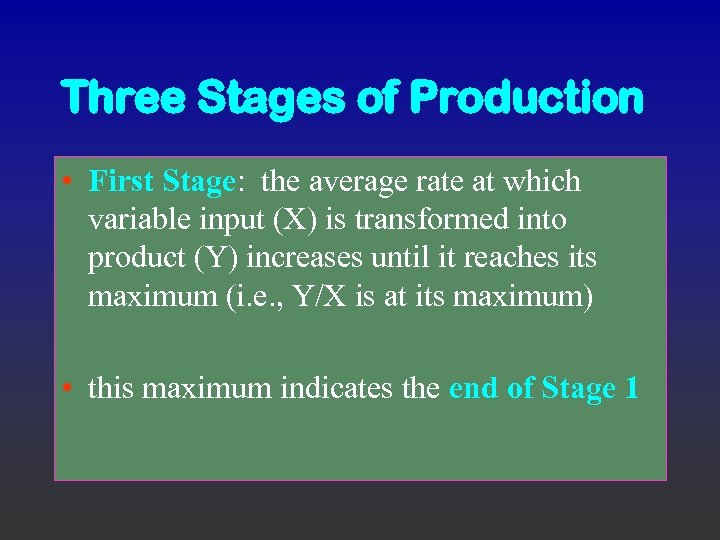 Three Stages of Production

• First Stage: the average rate at which variable input (X) is transformed into product (Y) increases until it reaches its maximum (i.e., Y/X is at its maximum)

• this maximum indicates the end of Stage 1